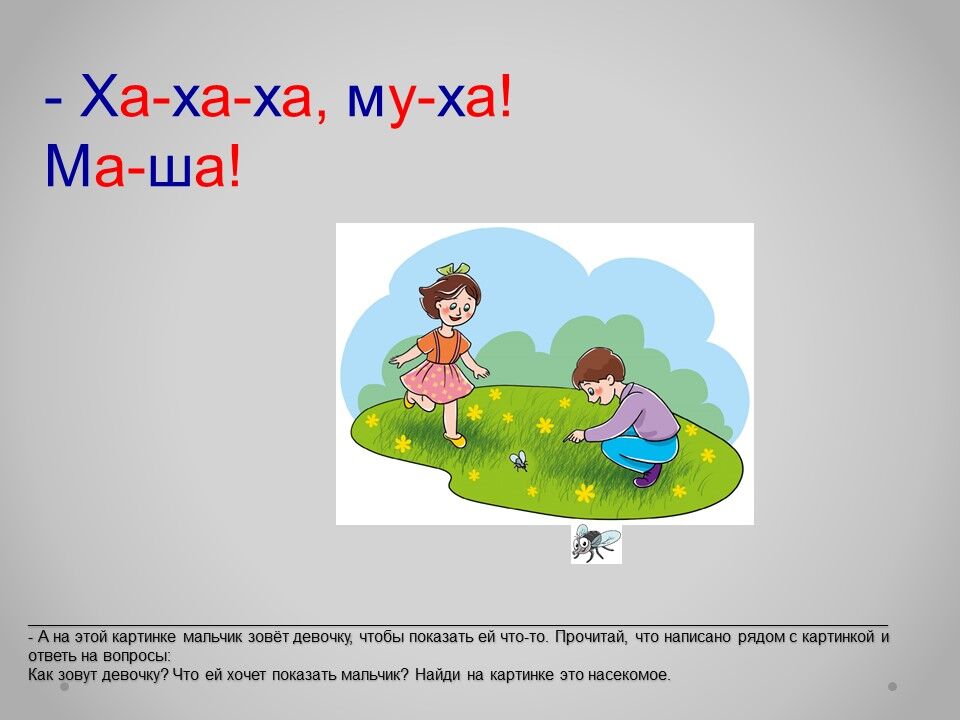 - Ха-ха-ха, му-ха!
Ма-ша!

- А на этой картинке мальчик зовёт девочку, чтобы показать ей что-то. Прочитай, что написано рядом с картинкой и ответь на вопросы:
Как зовут девочку? Что ей хочет показать мальчик? Найди на картинке это насекомое.